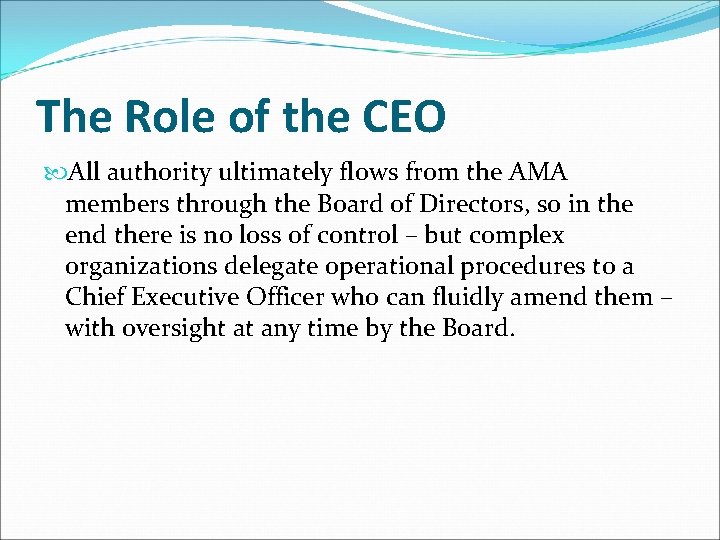 The Role of the CEO

All authority ultimately flows from the AMA members through the Board of Directors, so in the end there is no loss of control – but complex organizations delegate operational procedures to a Chief Executive Officer who can fluidly amend them – with oversight at any time by the Board.